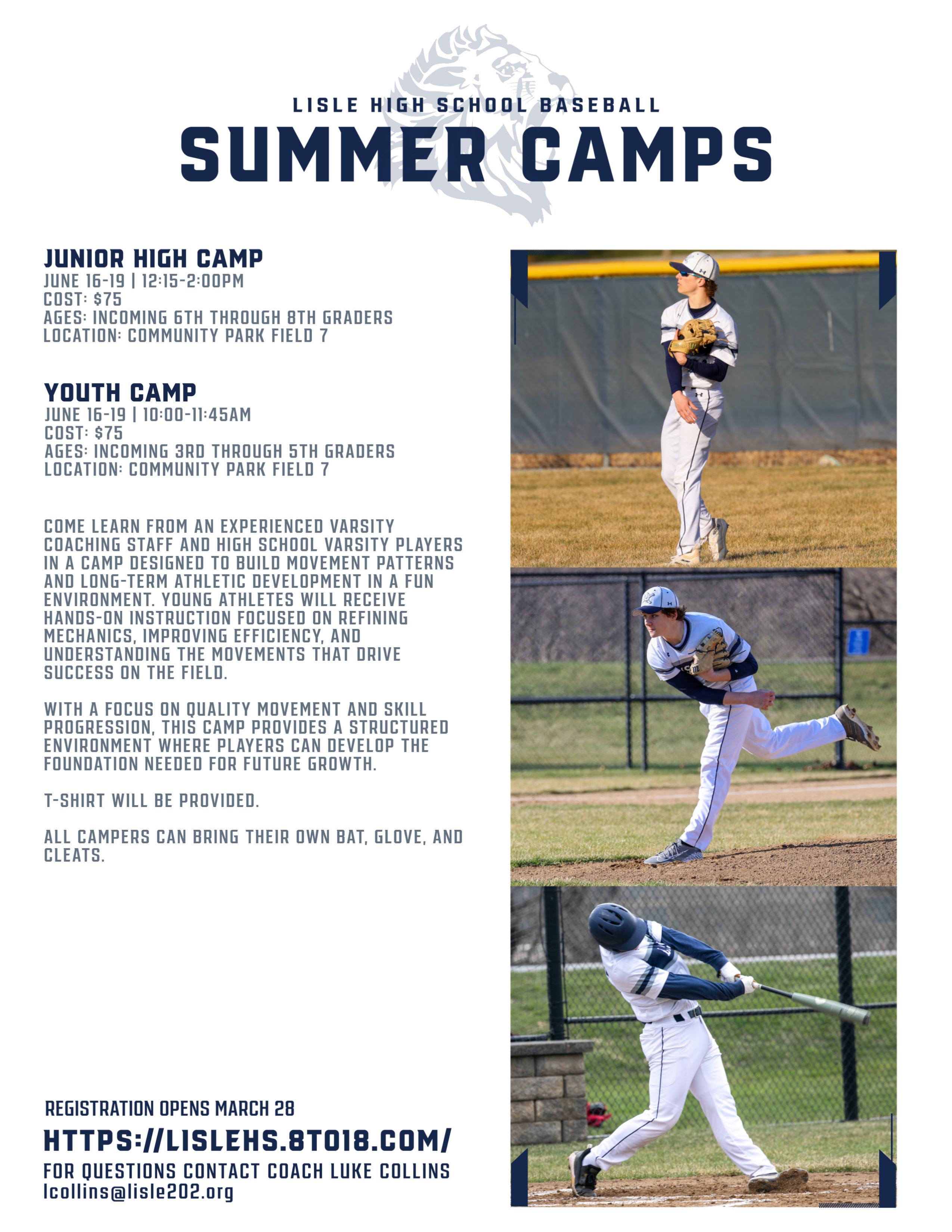 LISLE HIGH SCHOOL BASEBALL
SUMMER CAMPS

JUNIOR HIGH CAMP
JUNE 16-19 | 12:15-2:00PM
COST: $75
AGES: INCOMING 6TH THROUGH 8TH GRADERS
LOCATION: COMMUNITY PARK FIELD 7

YOUTH CAMP
JUNE 16-19 | 10:00-11:45AM
COST: $75
AGES: INCOMING 3RD THROUGH 5TH GRADERS
LOCATION: COMMUNITY PARK FIELD 7

COME LEARN FROM AN EXPERIENCED VARSITY COACHING STAFF AND HIGH SCHOOL VARSITY PLAYERS IN A CAMP DESIGNED TO BUILD MOVEMENT PATTERNS AND LONG-TERM ATHLETIC DEVELOPMENT IN A FUN ENVIRONMENT. YOUNG ATHLETES WILL RECEIVE HANDS-ON INSTRUCTION FOCUSED ON REFINING MECHANICS, IMPROVING EFFICIENCY, AND UNDERSTANDING THE MOVEMENTS THAT DRIVE SUCCESS ON THE FIELD.

WITH A FOCUS ON QUALITY MOVEMENT AND SKILL PROGRESSION, THIS CAMP PROVIDES A STRUCTURED ENVIRONMENT WHERE PLAYERS CAN DEVELOP THE FOUNDATION NEEDED FOR FUTURE GROWTH.

T-SHIRT WILL BE PROVIDED.

ALL CAMPERS CAN BRING THEIR OWN BAT, GLOVE, AND CLEATS.

REGISTRATION OPENS MARCH 28
HTTPS://LISLEHS.8TO18.COM/
FOR QUESTIONS CONTACT COACH LUKE COLLINS
lcollins@lisle202.org